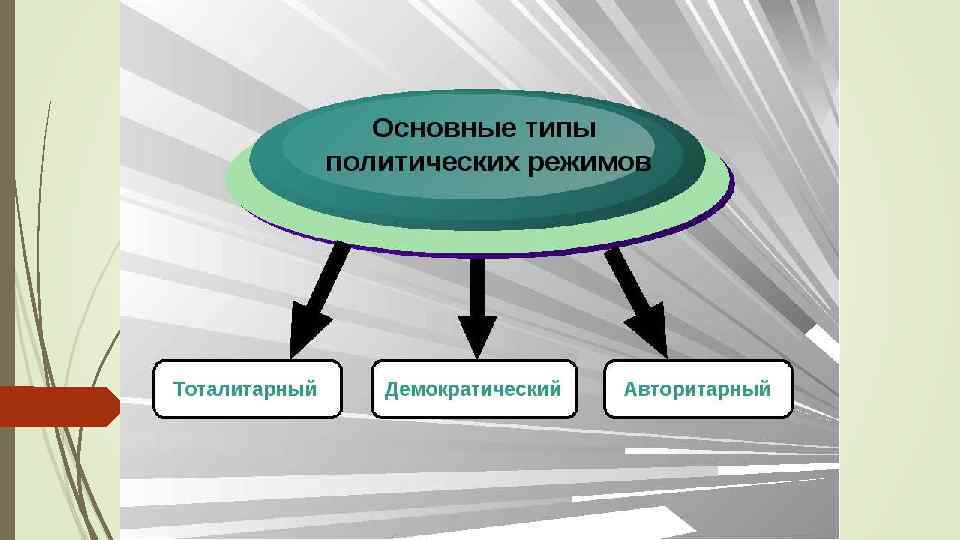 Основные типы политических режимов

Тоталитарный

Демократический

Авторитарный